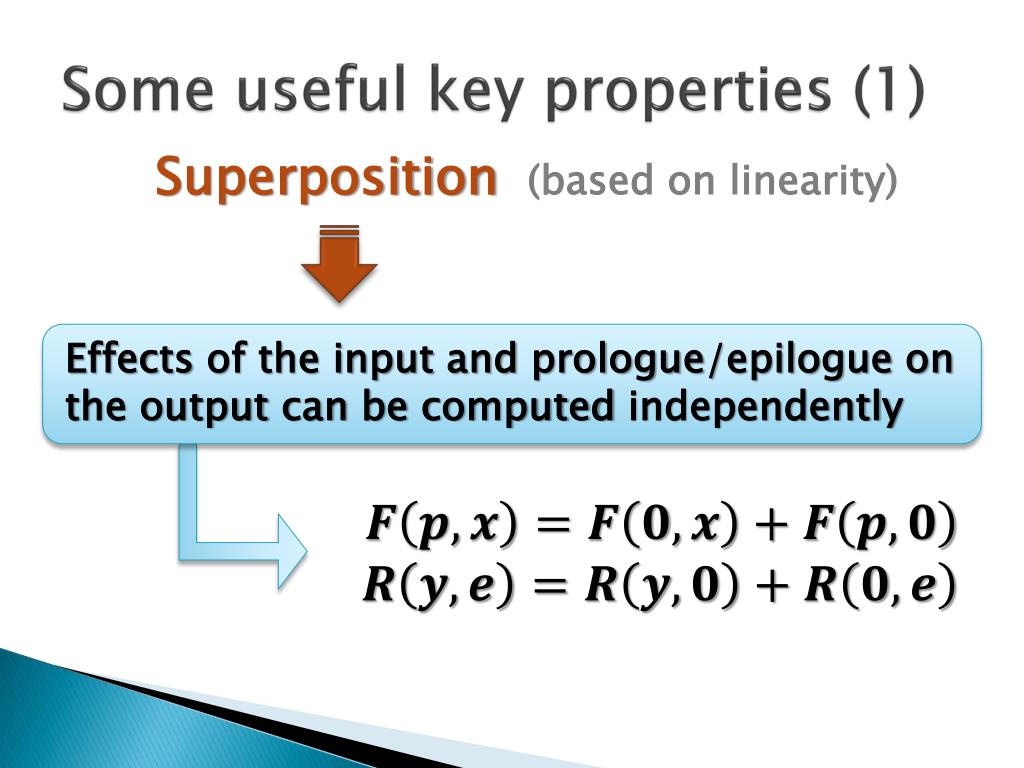 Some useful key properties (1)

Superposition (based on linearity)

Effects of the input and prologue/epilogue on the output can be computed independently

$F(p, x) = F(0, x) + F(p, 0)$
$R(y, e) = R(y, 0) + R(0, e)$